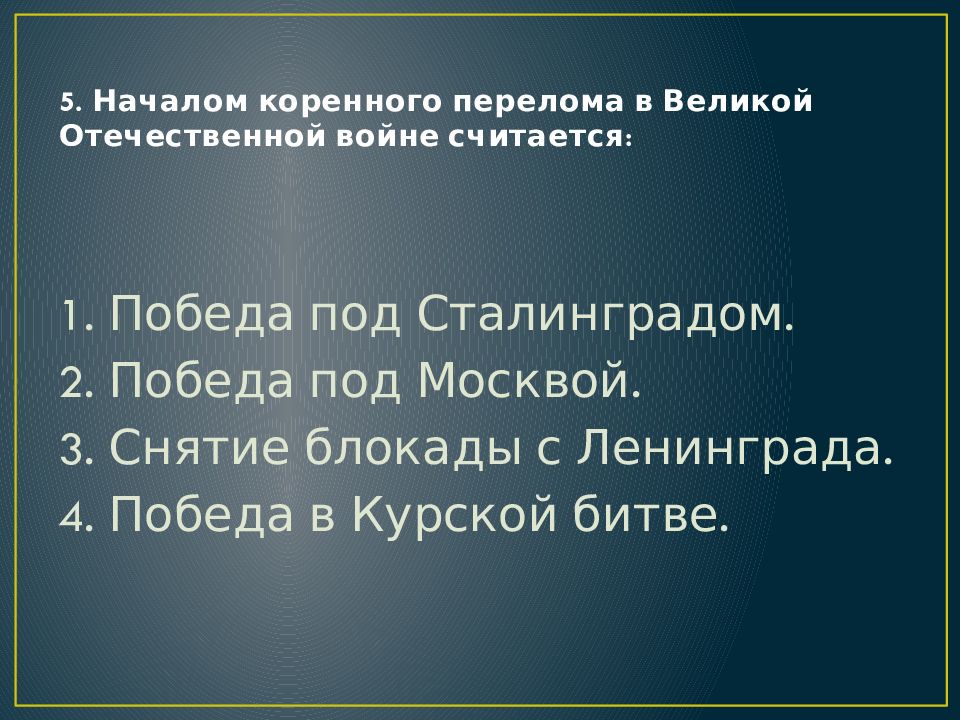 5. Началом коренного перелома в Великой Отечественной войне считается:

1. Победа под Сталинградом.
2. Победа под Москвой.
3. Снятие блокады с Ленинграда.
4. Победа в Курской битве.